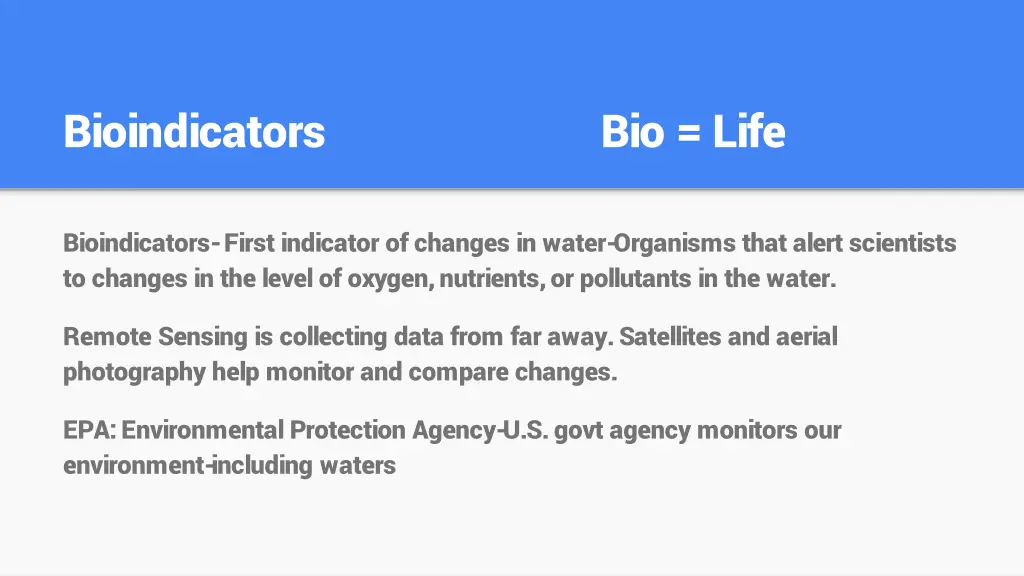 Bioindicators Bio = Life

Bioindicators- First indicator of changes in water-Organisms that alert scientists to changes in the level of oxygen, nutrients, or pollutants in the water.

Remote Sensing is collecting data from far away. Satellites and aerial photography help monitor and compare changes.

EPA: Environmental Protection Agency-U.S. govt agency monitors our environment-including waters